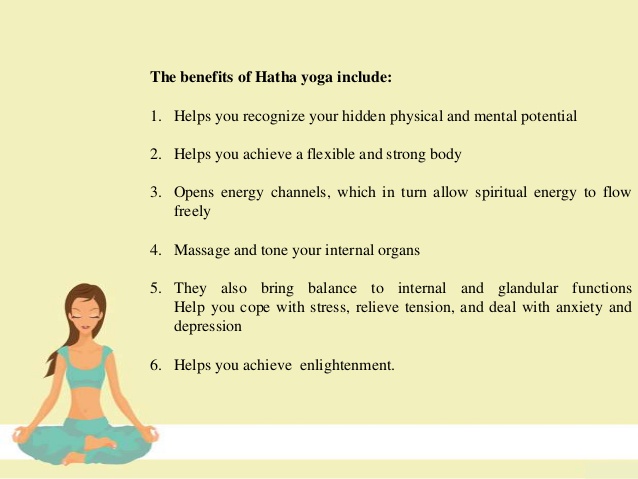 The benefits of Hatha yoga include:

1. Helps you recognize your hidden physical and mental potential

2. Helps you achieve a flexible and strong body

3. Opens energy channels, which in turn allow spiritual energy to flow freely

4. Massage and tone your internal organs

5. They also bring balance to internal and glandular functions Help you cope with stress, relieve tension, and deal with anxiety and depression

6. Helps you achieve enlightenment.